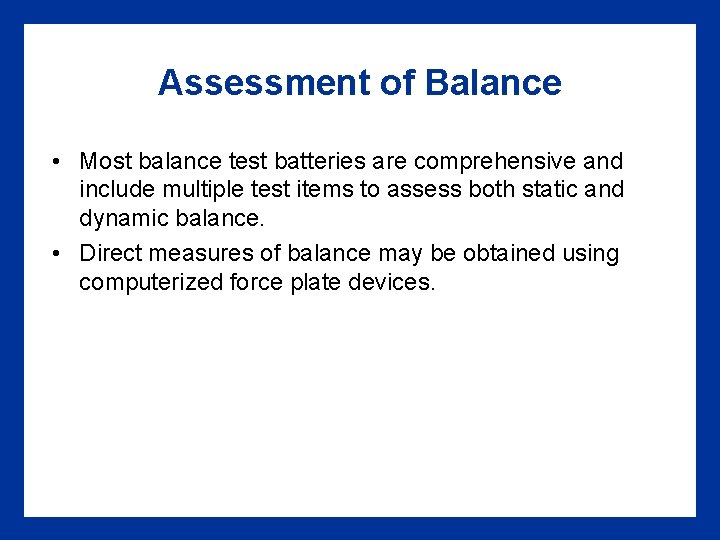 Assessment of Balance

• Most balance test batteries are comprehensive and include multiple test items to assess both static and dynamic balance.

• Direct measures of balance may be obtained using computerized force plate devices.